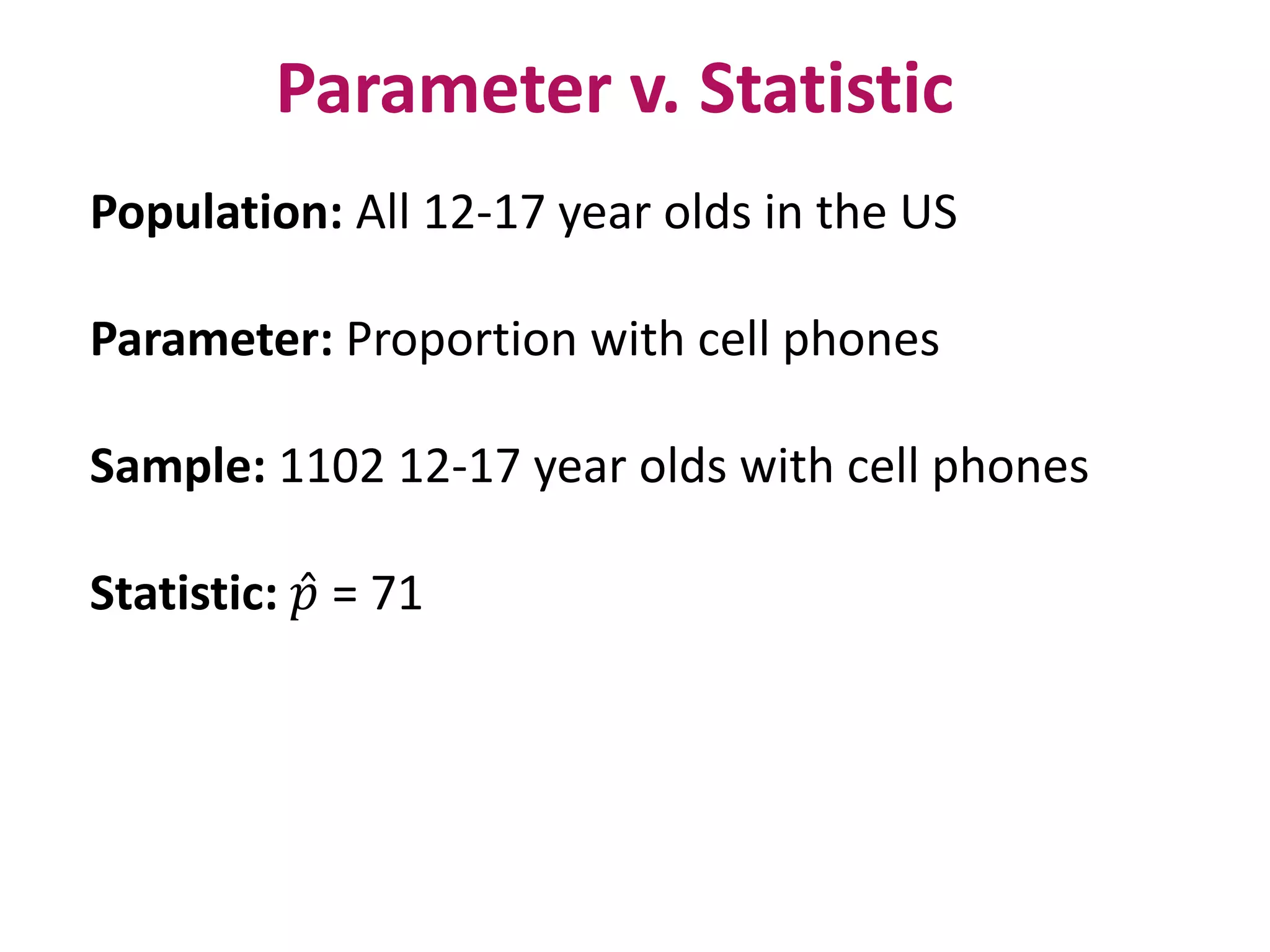 Parameter v. Statistic

Population: All 12-17 year olds in the US

Parameter: Proportion with cell phones

Sample: 1102 12-17 year olds with cell phones

Statistic: $\hat{p}$ = 71